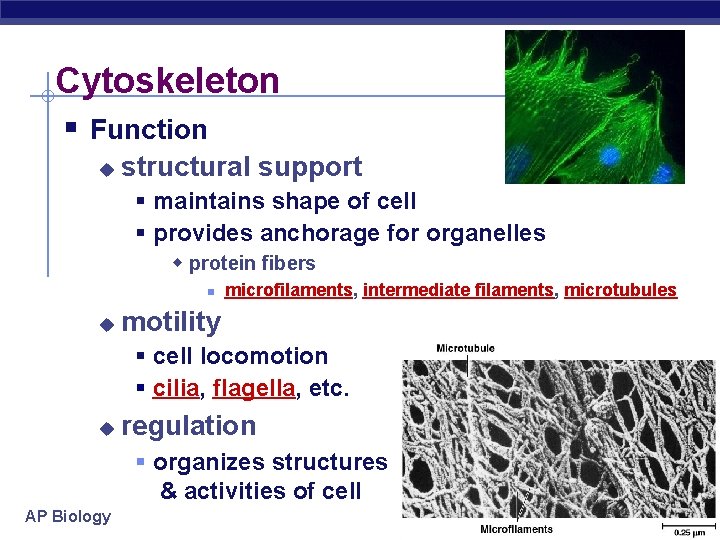 Cytoskeleton

Function

structural support

maintains shape of cell

provides anchorage for organelles

protein fibers

microfilaments, intermediate filaments, microtubules

motility

cell locomotion

cilia, flagella, etc.

regulation

organizes structures & activities of cell

Microtubule

Microfilaments

0.25 µm

AP Biology